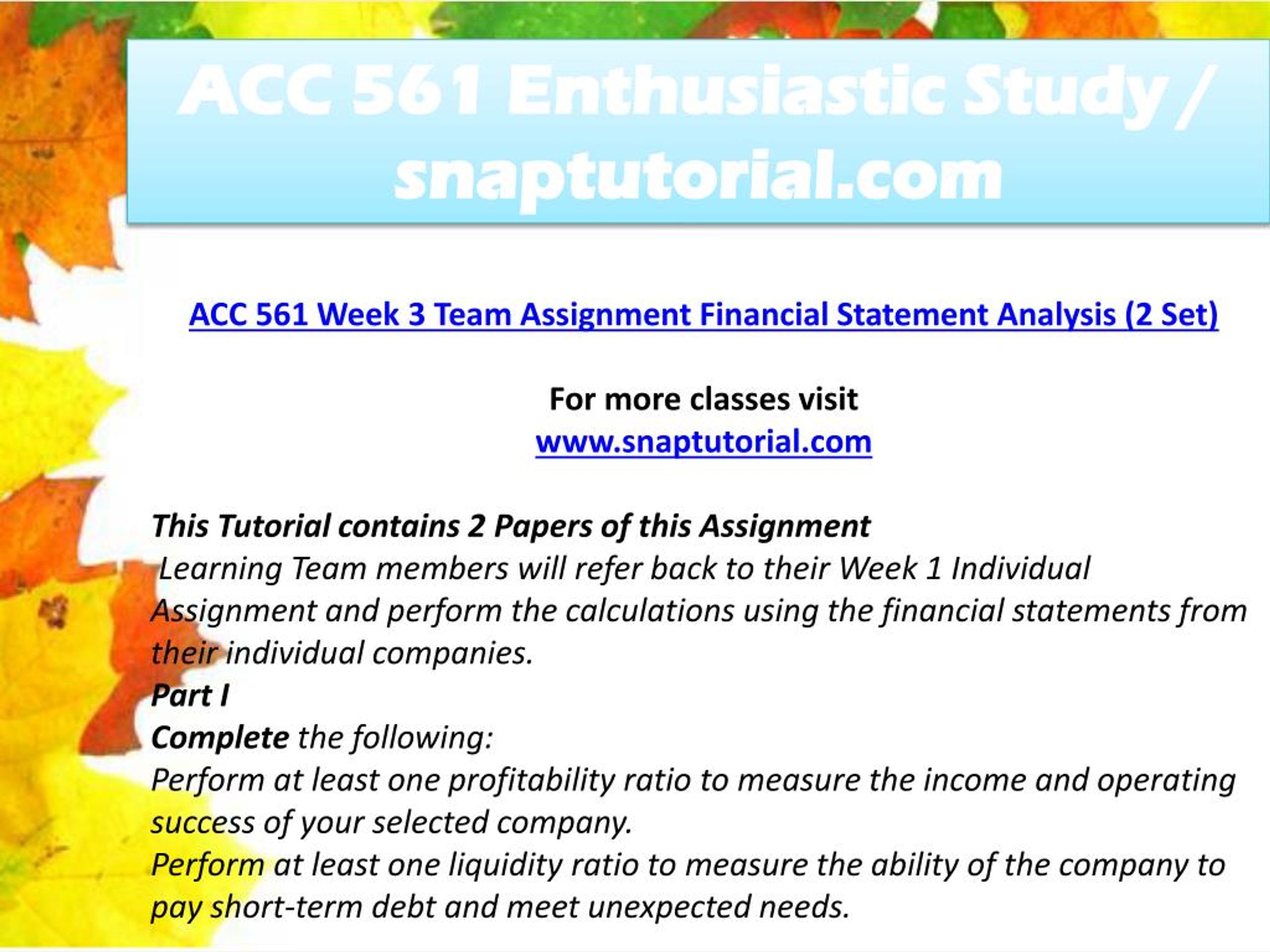 ACC 561 Enthusiastic Study / snaptutorial.com

ACC 561 Week 3 Team Assignment Financial Statement Analysis (2 Set)

For more classes visit
www.snaptutorial.com

This Tutorial contains 2 Papers of this Assignment
Learning Team members will refer back to their Week 1 Individual Assignment and perform the calculations using the financial statements from their individual companies.
Part I
Complete the following:
Perform at least one profitability ratio to measure the income and operating success of your selected company.
Perform at least one liquidity ratio to measure the ability of the company to pay short-term debt and meet unexpected needs.